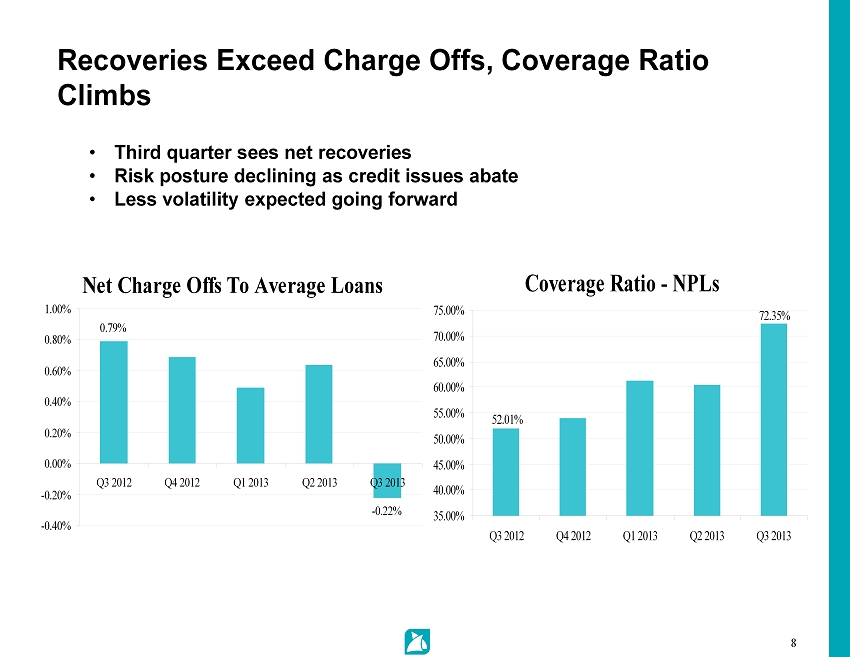 Recoveries Exceed Charge Offs, Coverage Ratio Climbs

• Third quarter sees net recoveries
• Risk posture declining as credit issues abate
• Less volatility expected going forward

Net Charge Offs To Average Loans

1.00%
0.80%
0.60%
0.40%
0.20%
0.00%
-0.20%
-0.40%

0.79%
-0.22%

Q3 2012 Q4 2012 Q1 2013 Q2 2013 Q3 2013

Coverage Ratio - NPLs

75.00%
70.00%
65.00%
60.00%
55.00%
50.00%
45.00%
40.00%
35.00%

52.01%
72.35%

Q3 2012 Q4 2012 Q1 2013 Q2 2013 Q3 2013

8